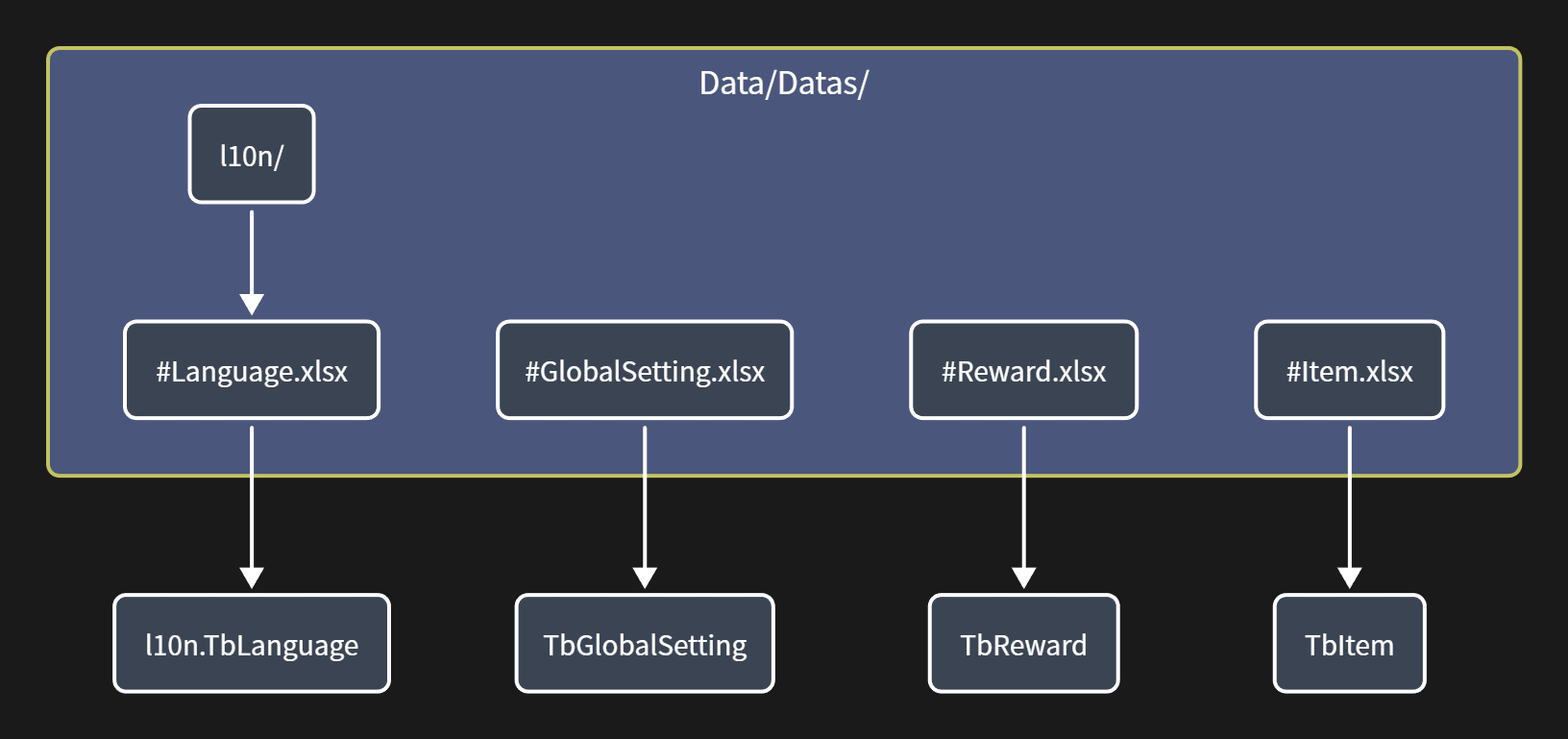 Data/Datas/

l10n/

#Language.xlsx

#GlobalSetting.xlsx

#Reward.xlsx

#Item.xlsx

l10n.TbLanguage

TbGlobalSetting

TbReward

TbItem